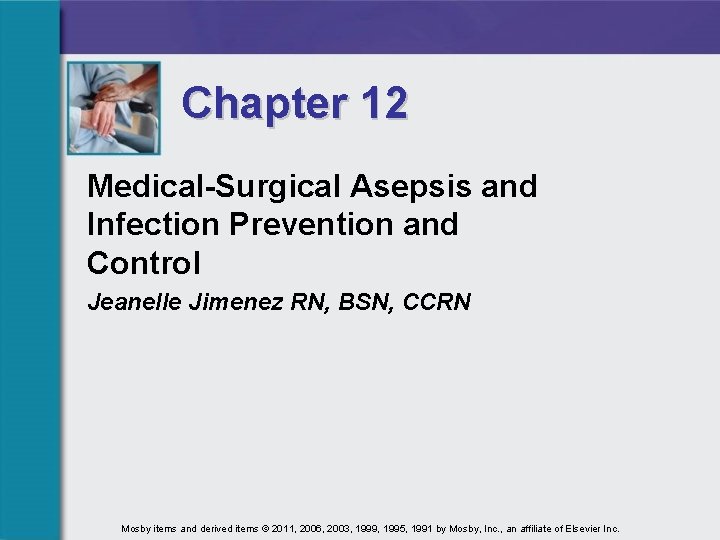 Chapter 12

Medical-Surgical Asepsis and Infection Prevention and Control

Jeanelle Jimenez RN, BSN, CCRN

Mosby items and derived items © 2011, 2006, 2003, 1999, 1995, 1991 by Mosby, Inc., an affiliate of Elsevier Inc.